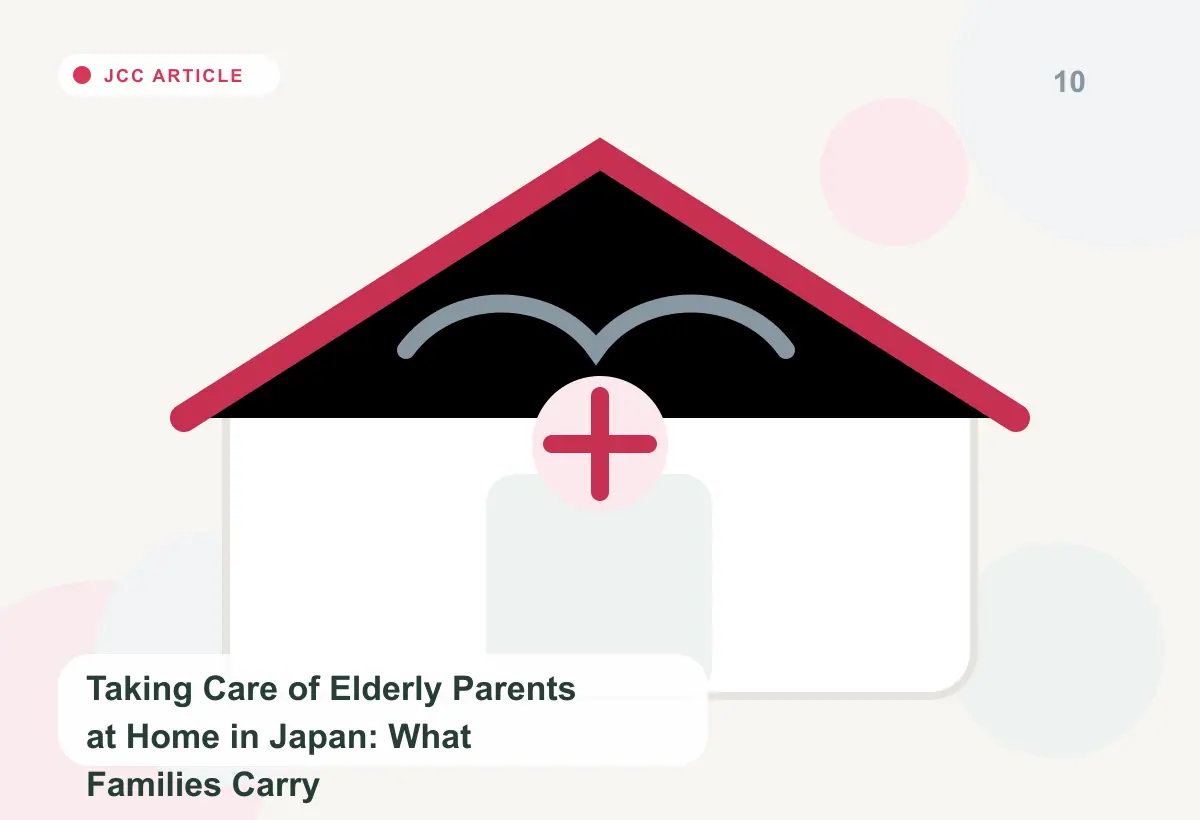 JCC ARTICLE

10

Taking Care of Elderly Parents at Home in Japan: What Families Carry